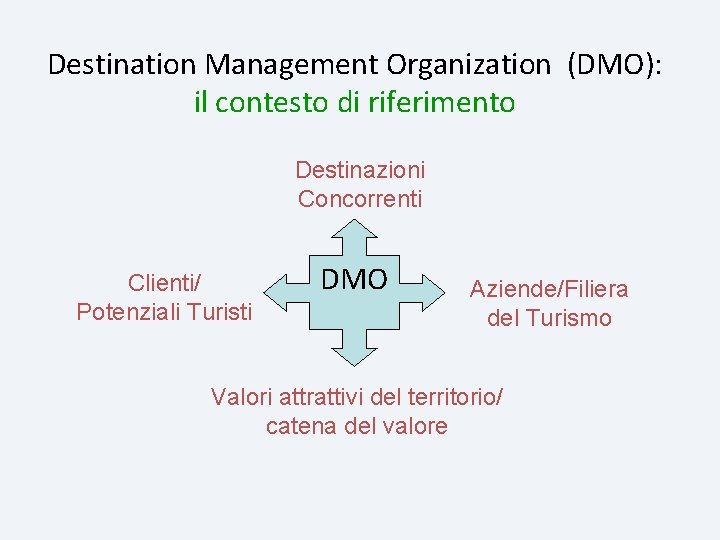 Destination Management Organization (DMO):
il contesto di riferimento

Destinazioni
Concorrenti

Clienti/
Potenziali Turisti

DMO

Aziende/Filiera
del Turismo

Valori attrattivi del territorio/
catena del valore